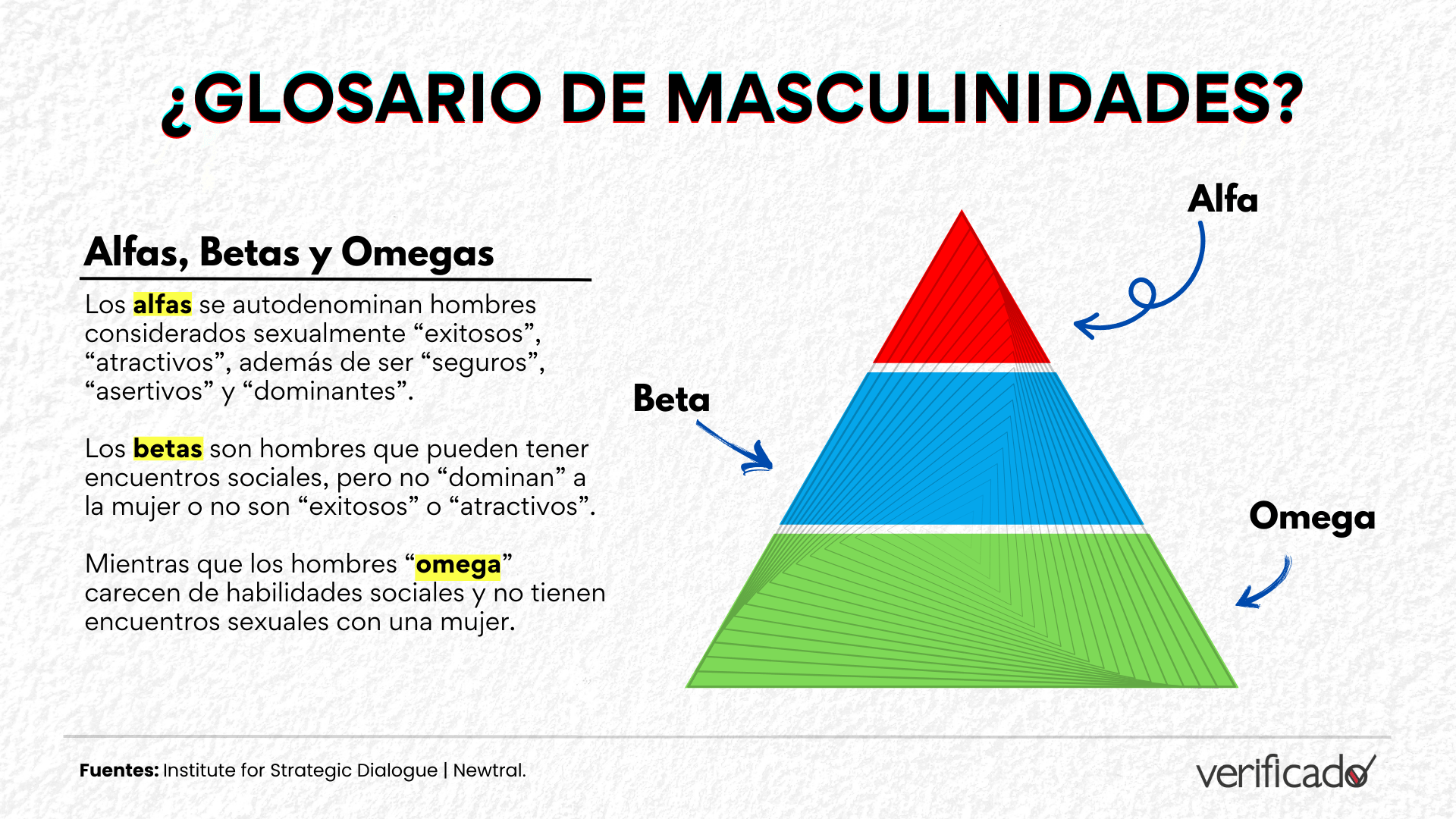 ¿GLOSARIO DE MASCULINIDADES?

Alfas, Betas y Omegas

Los alfas se autodenominan hombres considerados sexualmente “exitosos”, “atractivos”, además de ser “seguros”, “asertivos” y “dominantes”.

Los betas son hombres que pueden tener encuentros sociales, pero no “dominan” a la mujer o no son “exitosos” o “atractivos”.

Mientras que los hombres “omega” carecen de habilidades sociales y no tienen encuentros sexuales con una mujer.

Alfa

Beta

Omega

Fuentes: Institute for Strategic Dialogue | Newtral.

verificado